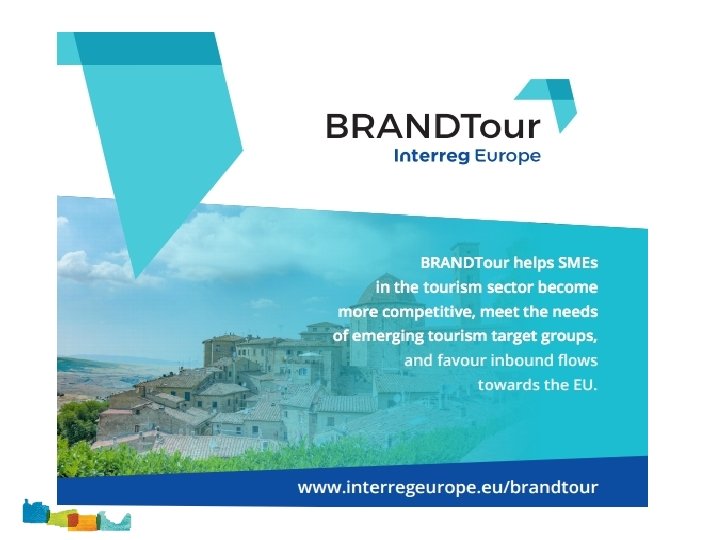 BRANDTour
Interreg Europe

BRANDTour helps SMEs in the tourism sector become more competitive, meet the needs of emerging tourism target groups, and favour inbound flows towards the EU.

www.interregeurope.eu/brandtour